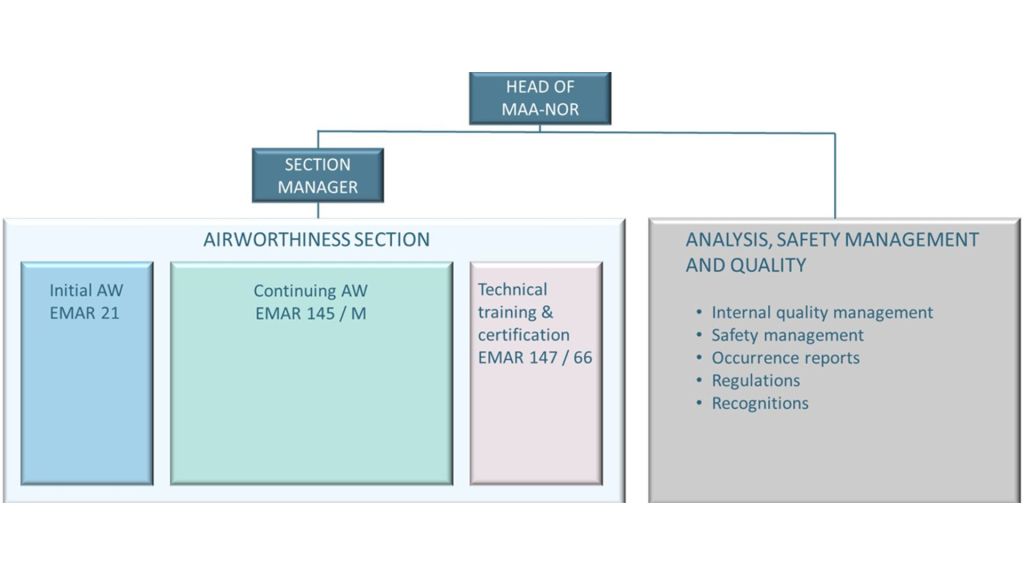 HEAD OF MAA-NOR

SECTION MANAGER

AIRWORTHINESS SECTION

Initial AW EMAR 21

Continuing AW EMAR 145 / M

Technical training & certification EMAR 147 / 66

ANALYSIS, SAFETY MANAGEMENT AND QUALITY

• Internal quality management
• Safety management
• Occurrence reports
• Regulations
• Recognitions